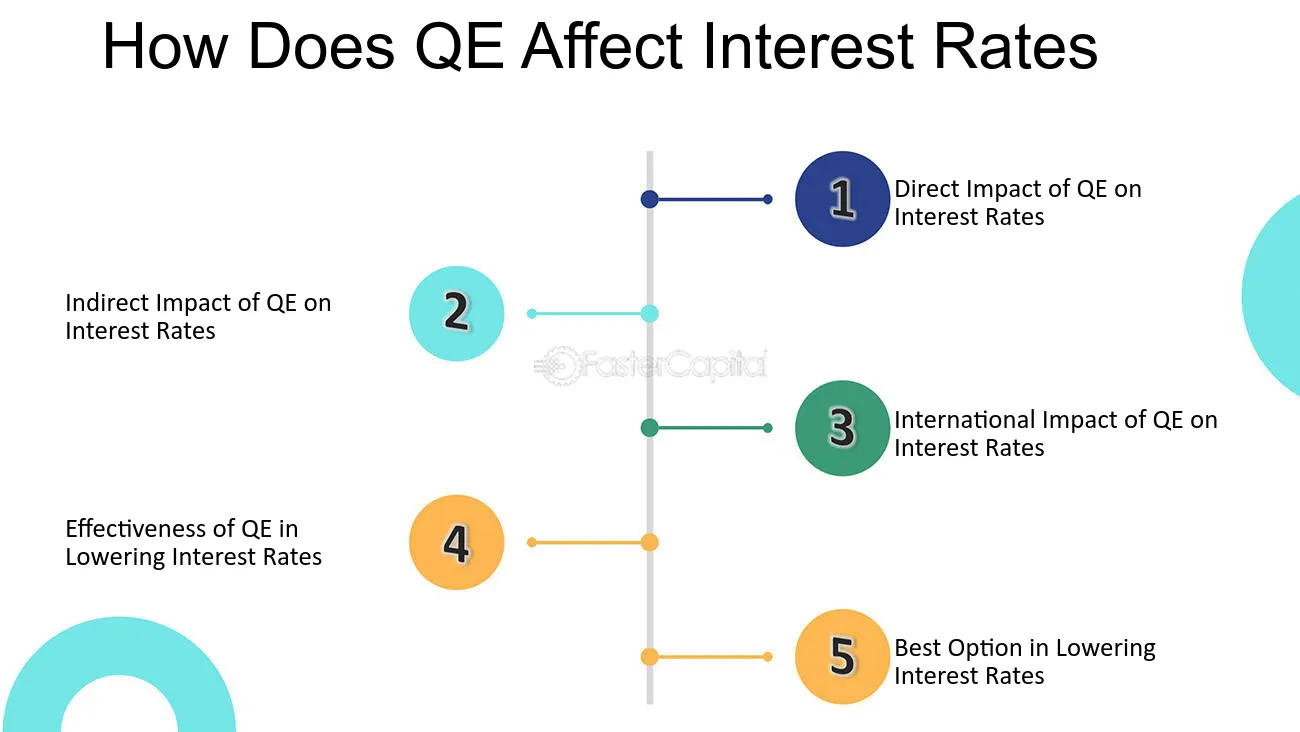 How Does QE Affect Interest Rates

1
Direct Impact of QE on Interest Rates

2
Indirect Impact of QE on Interest Rates

FasterCapital

3
International Impact of QE on Interest Rates

4
Effectiveness of QE in Lowering Interest Rates

5
Best Option in Lowering Interest Rates